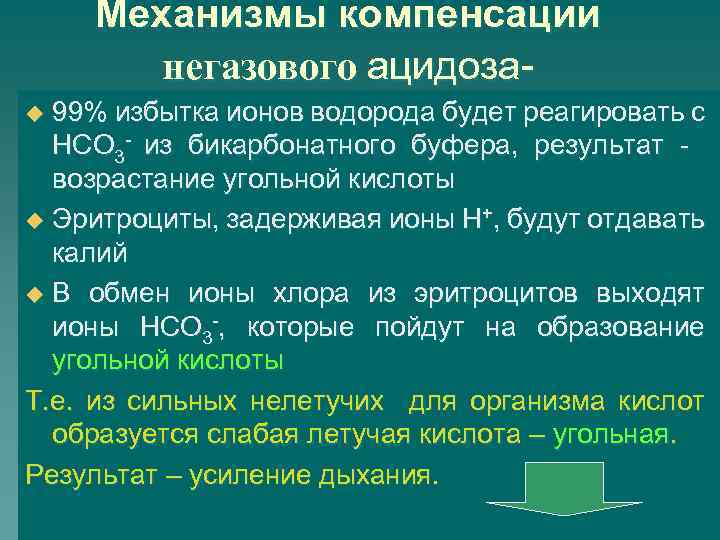 Механизмы компенсации негазового ацидоза-

99% избытка ионов водорода будет реагировать с $HCO_3^-$ из бикарбонатного буфера, результат - возрастание угольной кислоты

Эритроциты, задерживая ионы $H^+$, будут отдавать калий

В обмен ионы хлора из эритроцитов выходят ионы $HCO_3^-$, которые пойдут на образование угольной кислоты

Т.е. из сильных нелетучих для организма кислот образуется слабая летучая кислота – угольная.

Результат – усиление дыхания.